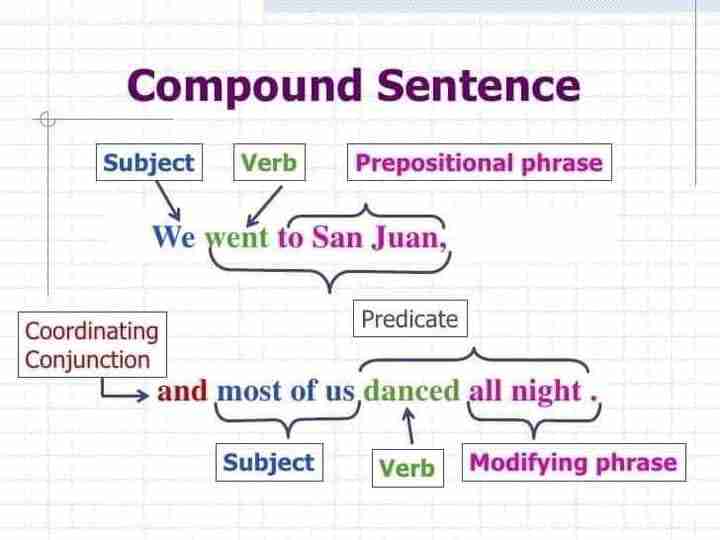 Compound Sentence

Subject

Verb

Prepositional phrase

We went to San Juan,

Predicate

Coordinating Conjunction

and most of us danced all night .

Subject

Verb

Modifying phrase